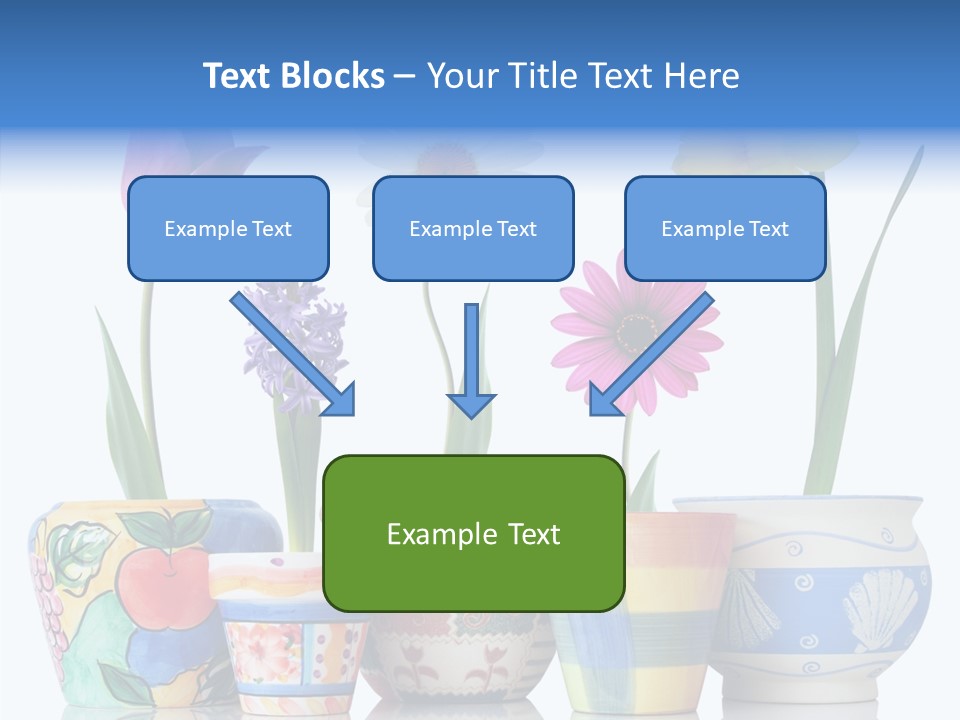 Text Blocks – Your Title Text Here

Example Text

Example Text

Example Text

Example Text